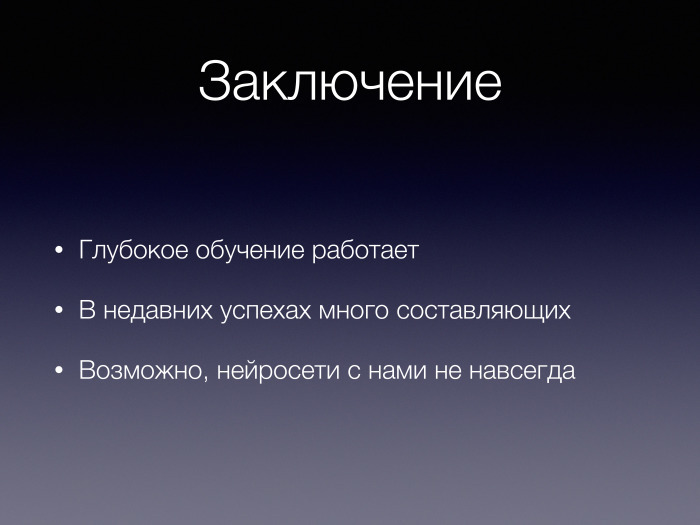 Заключение

• Глубокое обучение работает

• В недавних успехах много составляющих

• Возможно, нейросети с нами не навсегда